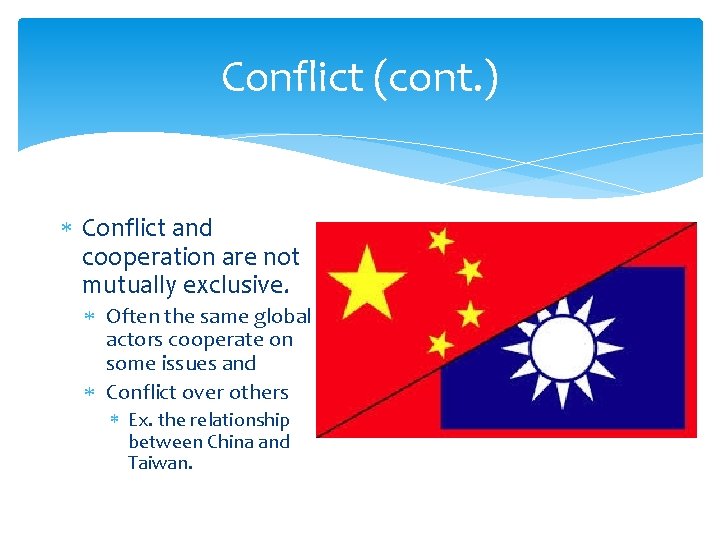 Conflict (cont.)

* Conflict and cooperation are not mutually exclusive.
  * Often the same global actors cooperate on some issues and
  * Conflict over others
    * Ex. the relationship between China and Taiwan.